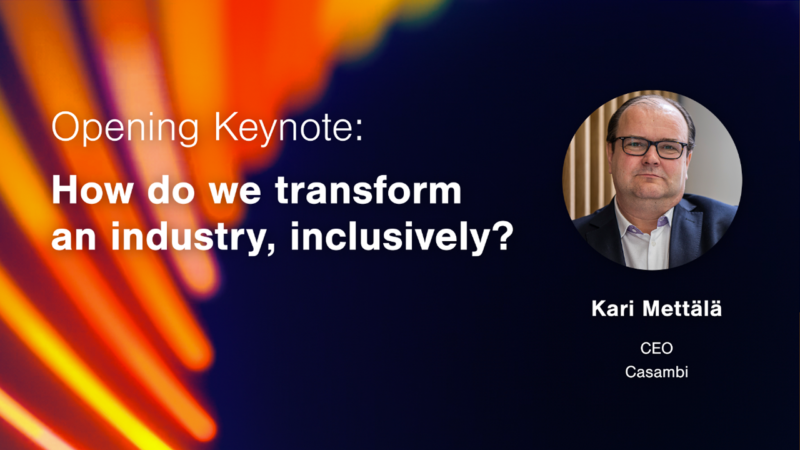 Opening Keynote:

How do we transform an industry, inclusively?

Kari Mettälä

CEO
Casambi